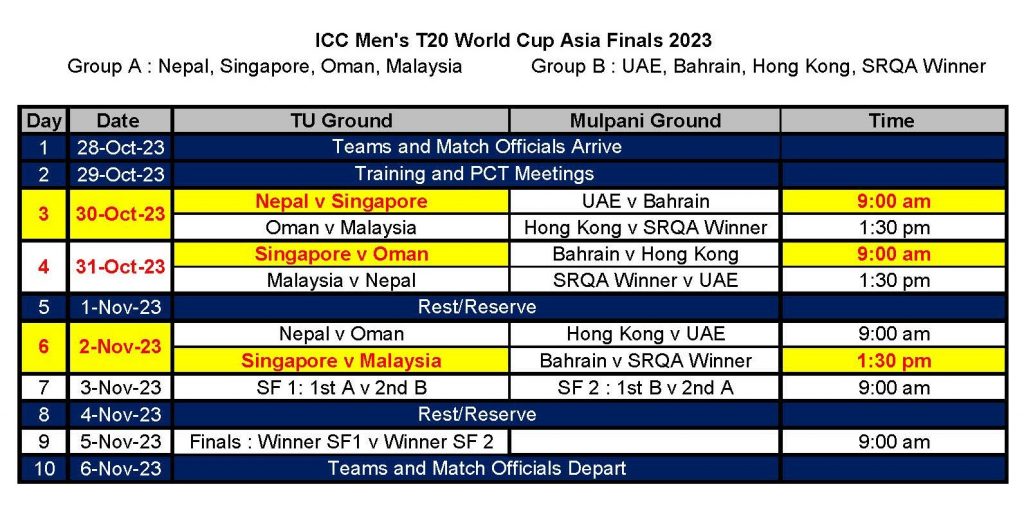 ICC Men's T20 World Cup Asia Finals 2023

Group A : Nepal, Singapore, Oman, Malaysia

Group B : UAE, Bahrain, Hong Kong, SRQA Winner

| Day | Date | TU Ground | Mulpani Ground | Time |
|---|---|---|---|---|
| 1 | 28-Oct-23 | Teams and Match Officials Arrive | | |
| 2 | 29-Oct-23 | Training and PCT Meetings | | |
| 3 | 30-Oct-23 | Nepal v Singapore | UAE v Bahrain | 9:00 am |
| | | Oman v Malaysia | Hong Kong v SRQA Winner | 1:30 pm |
| 4 | 31-Oct-23 | Singapore v Oman | Bahrain v Hong Kong | 9:00 am |
| | | Malaysia v Nepal | SRQA Winner v UAE | 1:30 pm |
| 5 | 1-Nov-23 | Rest/Reserve | | |
| 6 | 2-Nov-23 | Nepal v Oman | Hong Kong v UAE | 9:00 am |
| | | Singapore v Malaysia | Bahrain v SRQA Winner | 1:30 pm |
| 7 | 3-Nov-23 | SF 1: 1st A v 2nd B | SF 2 : 1st B v 2nd A | 9:00 am |
| 8 | 4-Nov-23 | Rest/Reserve | | |
| 9 | 5-Nov-23 | Finals : Winner SF1 v Winner SF 2 | | 9:00 am |
| 10 | 6-Nov-23 | Teams and Match Officials Depart | | |